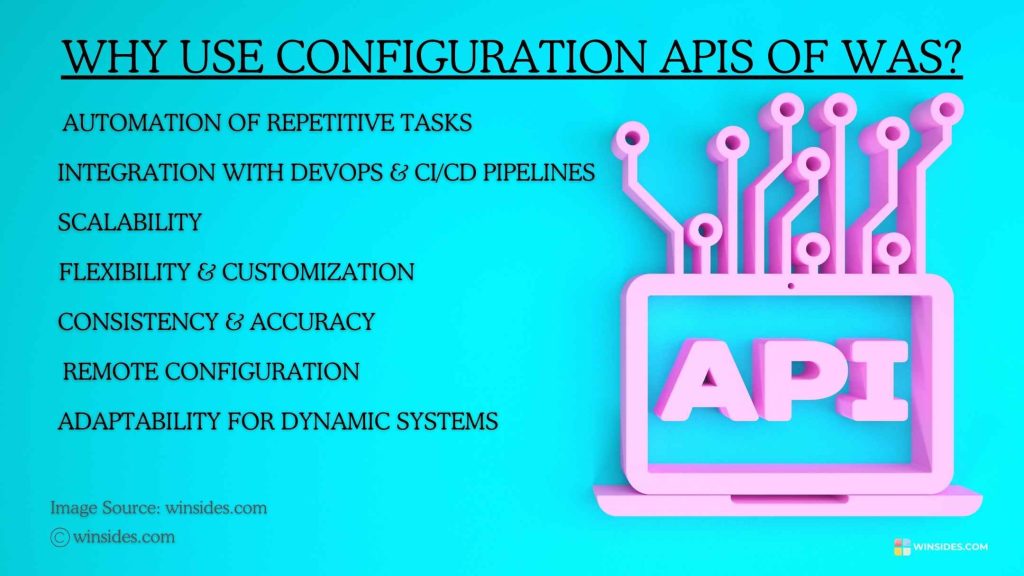 WHY USE CONFIGURATION APIS OF WAS?

AUTOMATION OF REPETITIVE TASKS

INTEGRATION WITH DEVOPS & CI/CD PIPELINES

SCALABILITY

FLEXIBILITY & CUSTOMIZATION

CONSISTENCY & ACCURACY

REMOTE CONFIGURATION

ADAPTABILITY FOR DYNAMIC SYSTEMS

API

Image Source: winsides.com

© winsides.com

WINSIDES.COM